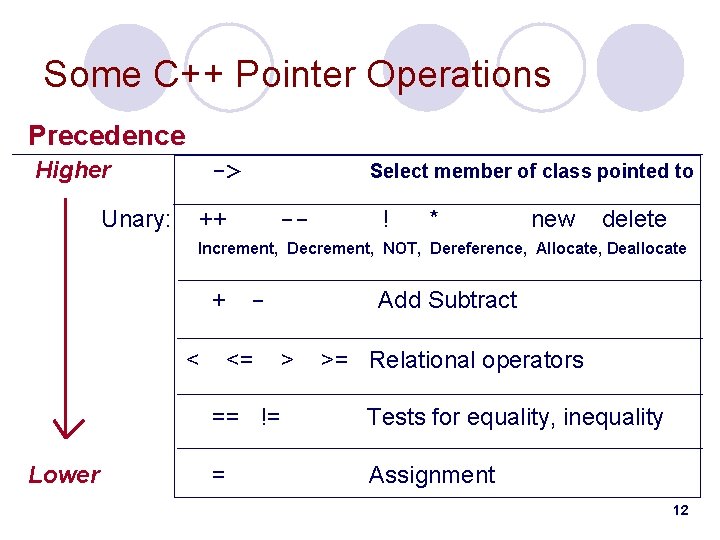 Some C++ Pointer Operations

Precedence

Higher

->

Select member of class pointed to

Unary: ++ -- ! * new delete

Increment, Decrement, NOT, Dereference, Allocate, Deallocate

+ - Add Subtract

< <= > >= Relational operators

== != Tests for equality, inequality

Lower

= Assignment

12